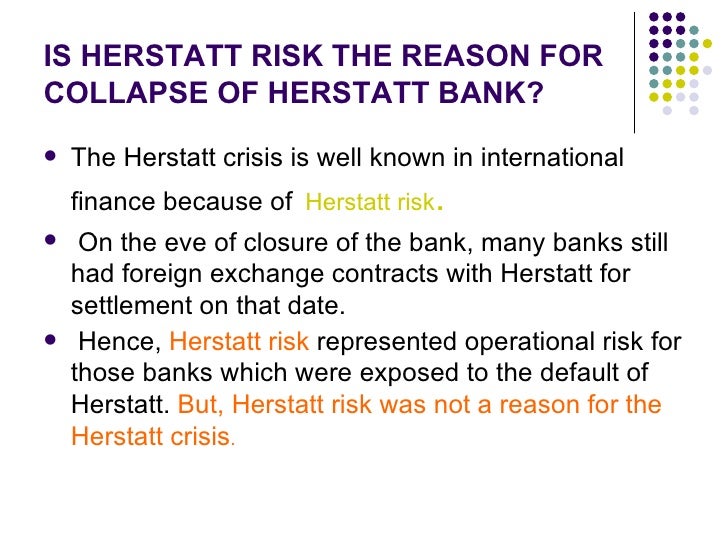 IS HERSTATT RISK THE REASON FOR COLLAPSE OF HERSTATT BANK?

- The Herstatt crisis is well known in international finance because of Herstatt risk.
- On the eve of closure of the bank, many banks still had foreign exchange contracts with Herstatt for settlement on that date.
- Hence, Herstatt risk represented operational risk for those banks which were exposed to the default of Herstatt. But, Herstatt risk was not a reason for the Herstatt crisis.